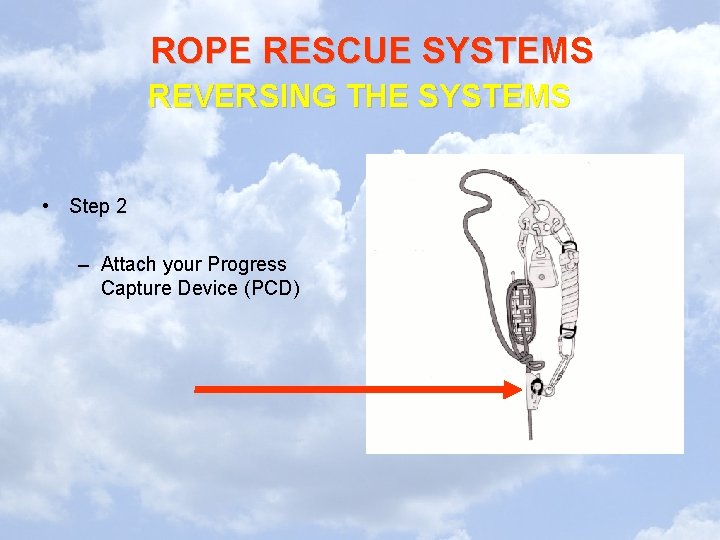 ROPE RESCUE SYSTEMS
REVERSING THE SYSTEMS

• Step 2

– Attach your Progress Capture Device (PCD)